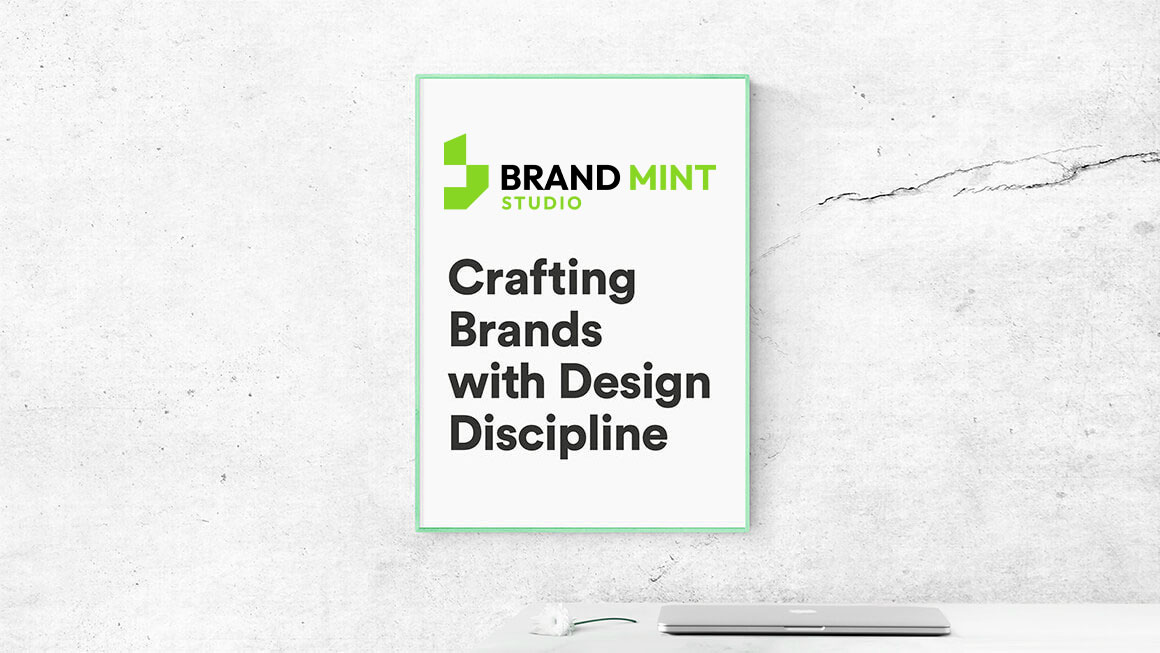 BRAND MINT
STUDIO

Crafting Brands with Design Discipline